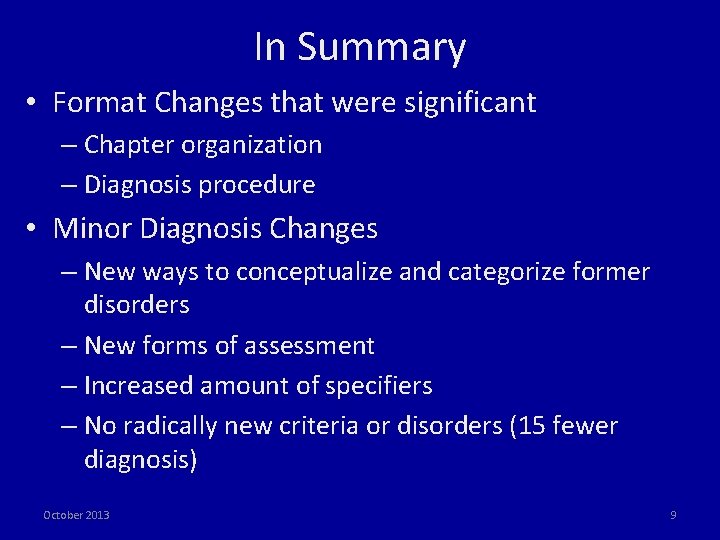 In Summary

• Format Changes that were significant
  – Chapter organization
  – Diagnosis procedure
• Minor Diagnosis Changes
  – New ways to conceptualize and categorize former disorders
  – New forms of assessment
  – Increased amount of specifiers
  – No radically new criteria or disorders (15 fewer diagnosis)

October 2013

9